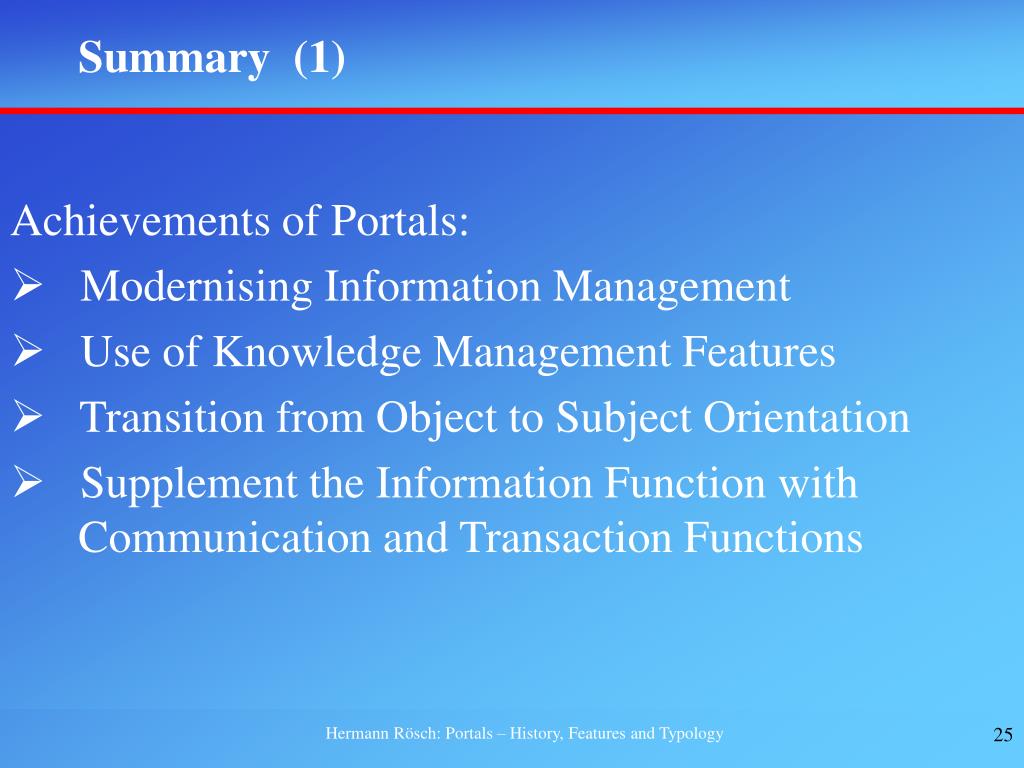 Summary (1)

Achievements of Portals:
➢ Modernising Information Management
➢ Use of Knowledge Management Features
➢ Transition from Object to Subject Orientation
➢ Supplement the Information Function with Communication and Transaction Functions

Hermann Rösch: Portals – History, Features and Typology

25